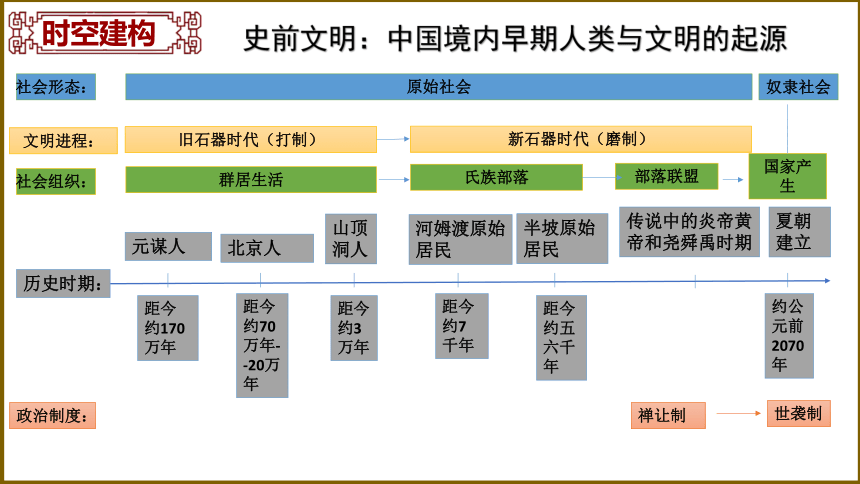 时空建构

史前文明：中国境内早期人类与文明的起源

社会形态：

原始社会

奴隶社会

文明进程：

旧石器时代（打制）

新石器时代（磨制）

社会组织：

群居生活

氏族部落

部落联盟

国家产生

元谋人

北京人

山顶洞人

河姆渡原始居民

半坡原始居民

传说中的炎帝黄帝和尧舜禹时期

夏朝建立

历史时期：

距今约170万年

距今约70万年--20万年

距今约3万年

距今约7千年

距今约五六千年

约公元前2070年

政治制度：

禅让制

世袭制